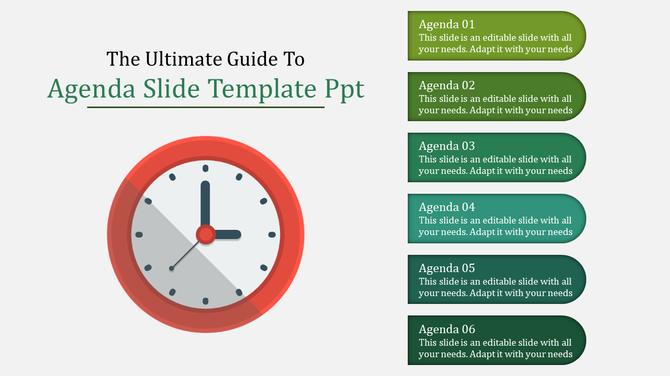 The Ultimate Guide To
Agenda Slide Template Ppt

Agenda 01
This slide is an editable slide with all your needs. Adapt it with your needs

Agenda 02
This slide is an editable slide with all your needs. Adapt it with your needs

Agenda 03
This slide is an editable slide with all your needs. Adapt it with your needs

Agenda 04
This slide is an editable slide with all your needs. Adapt it with your needs

Agenda 05
This slide is an editable slide with all your needs. Adapt it with your needs

Agenda 06
This slide is an editable slide with all your needs. Adapt it with your needs